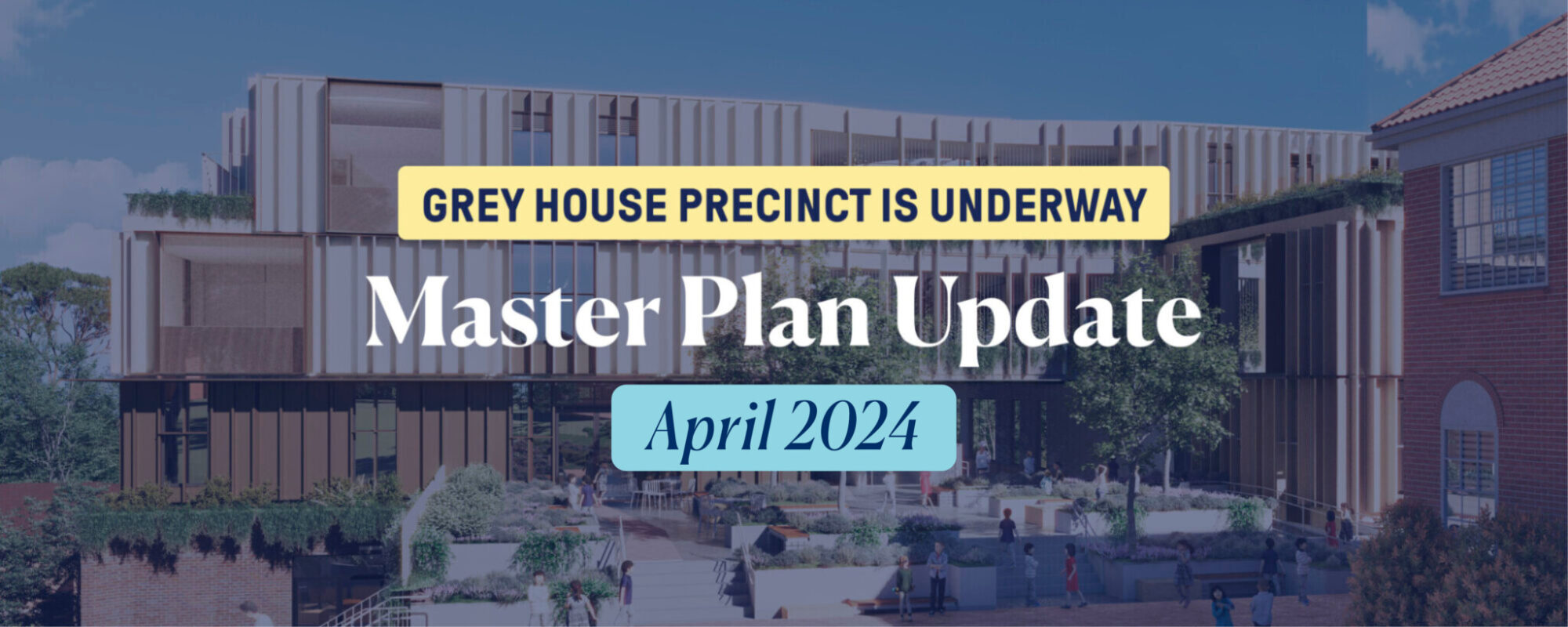 GREY HOUSE PRECINCT IS UNDERWAY

Master Plan Update

April 2024